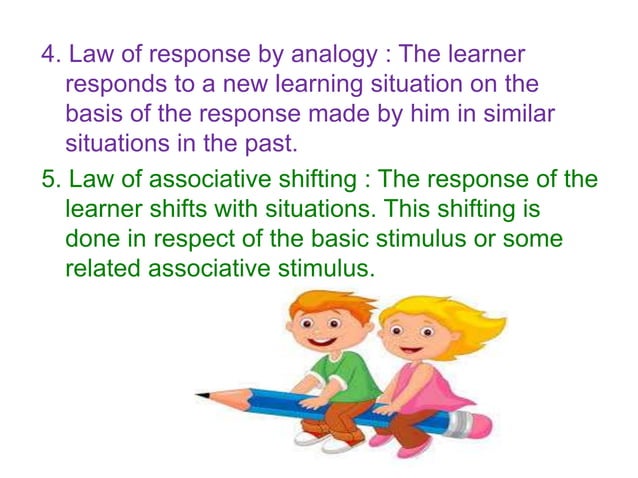 4. Law of response by analogy : The learner responds to a new learning situation on the basis of the response made by him in similar situations in the past.

5. Law of associative shifting : The response of the learner shifts with situations. This shifting is done in respect of the basic stimulus or some related associative stimulus.